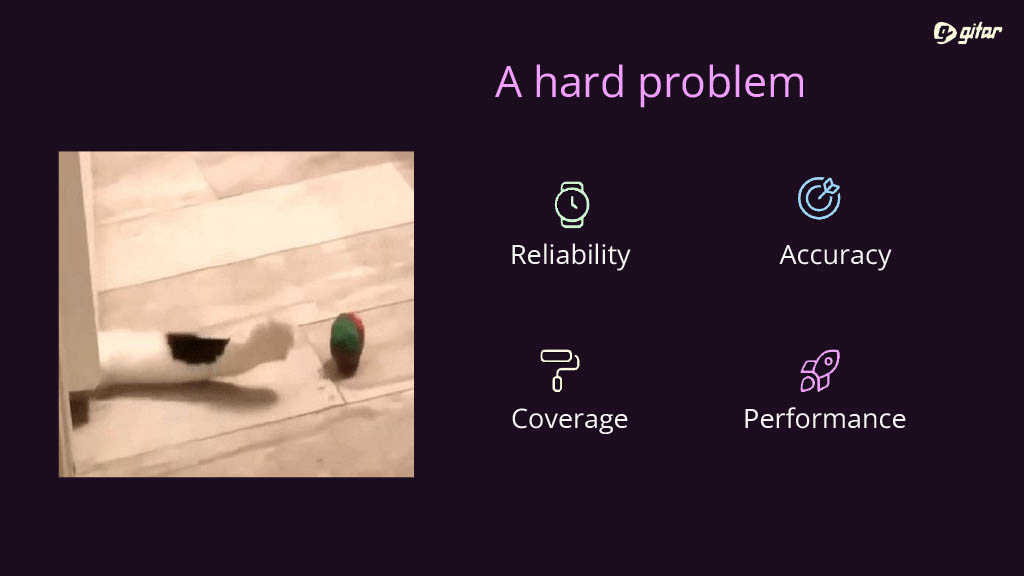 gitar

A hard problem

Reliability

Accuracy

Coverage

Performance